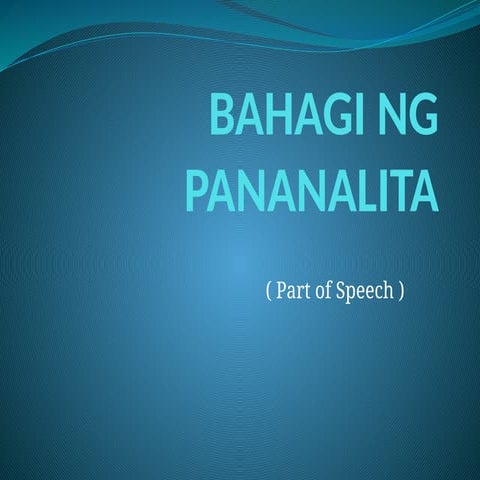 BAHAGI NG PANANALITA

( Part of Speech )